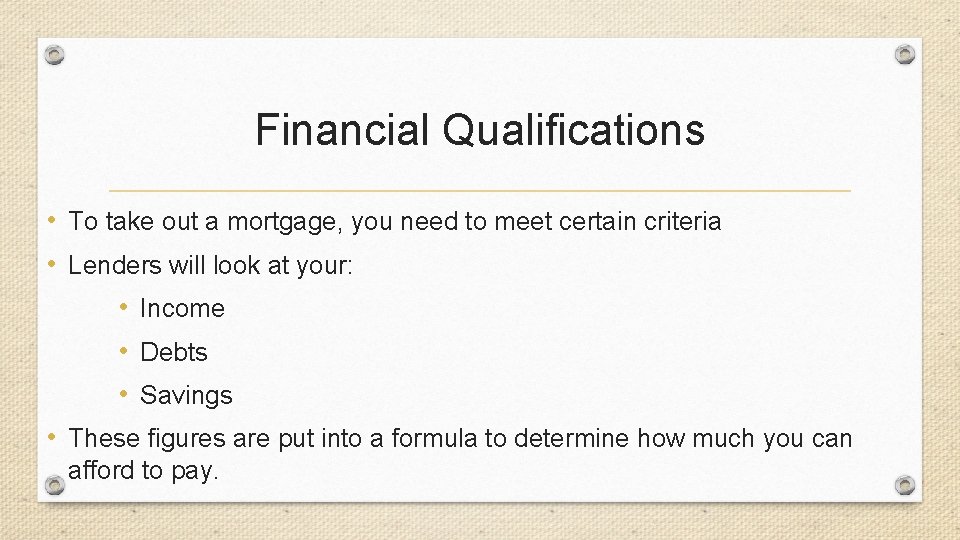 Financial Qualifications

• To take out a mortgage, you need to meet certain criteria
• Lenders will look at your:
  • Income
  • Debts
  • Savings
• These figures are put into a formula to determine how much you can afford to pay.